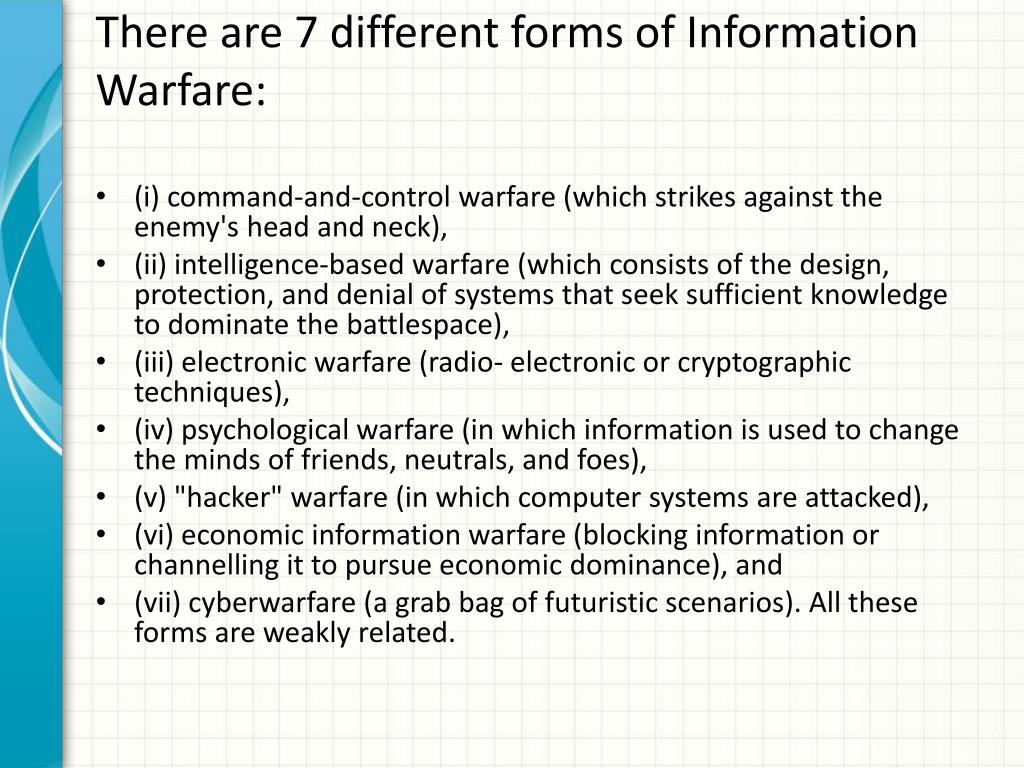 There are 7 different forms of Information Warfare:

• (i) command-and-control warfare (which strikes against the enemy's head and neck),
• (ii) intelligence-based warfare (which consists of the design, protection, and denial of systems that seek sufficient knowledge to dominate the battlespace),
• (iii) electronic warfare (radio- electronic or cryptographic techniques),
• (iv) psychological warfare (in which information is used to change the minds of friends, neutrals, and foes),
• (v) "hacker" warfare (in which computer systems are attacked),
• (vi) economic information warfare (blocking information or channelling it to pursue economic dominance), and
• (vii) cyberwarfare (a grab bag of futuristic scenarios). All these forms are weakly related.